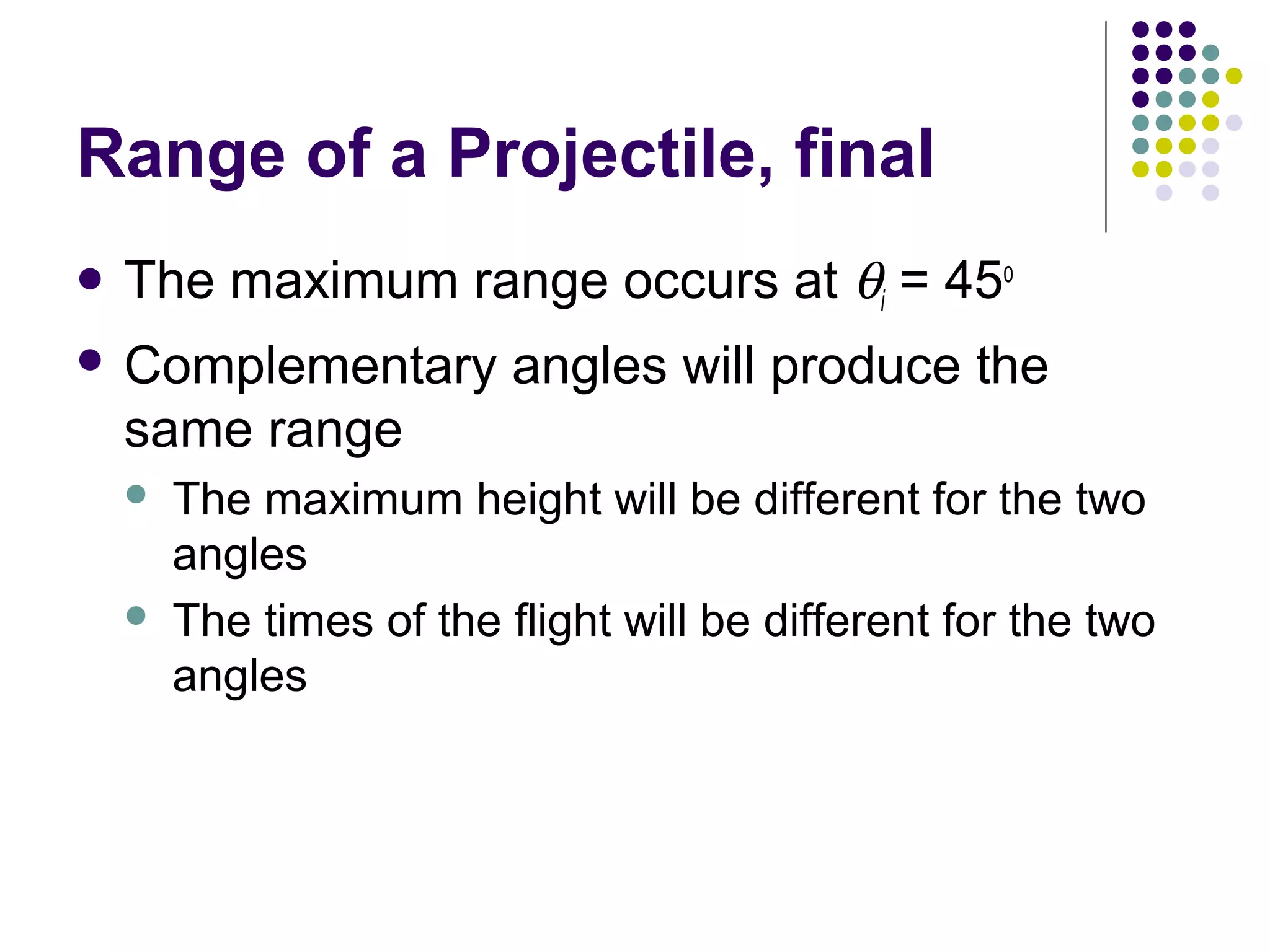 Range of a Projectile, final

- The maximum range occurs at $\theta_i = 45^0$
- Complementary angles will produce the same range
  - The maximum height will be different for the two angles
  - The times of the flight will be different for the two angles